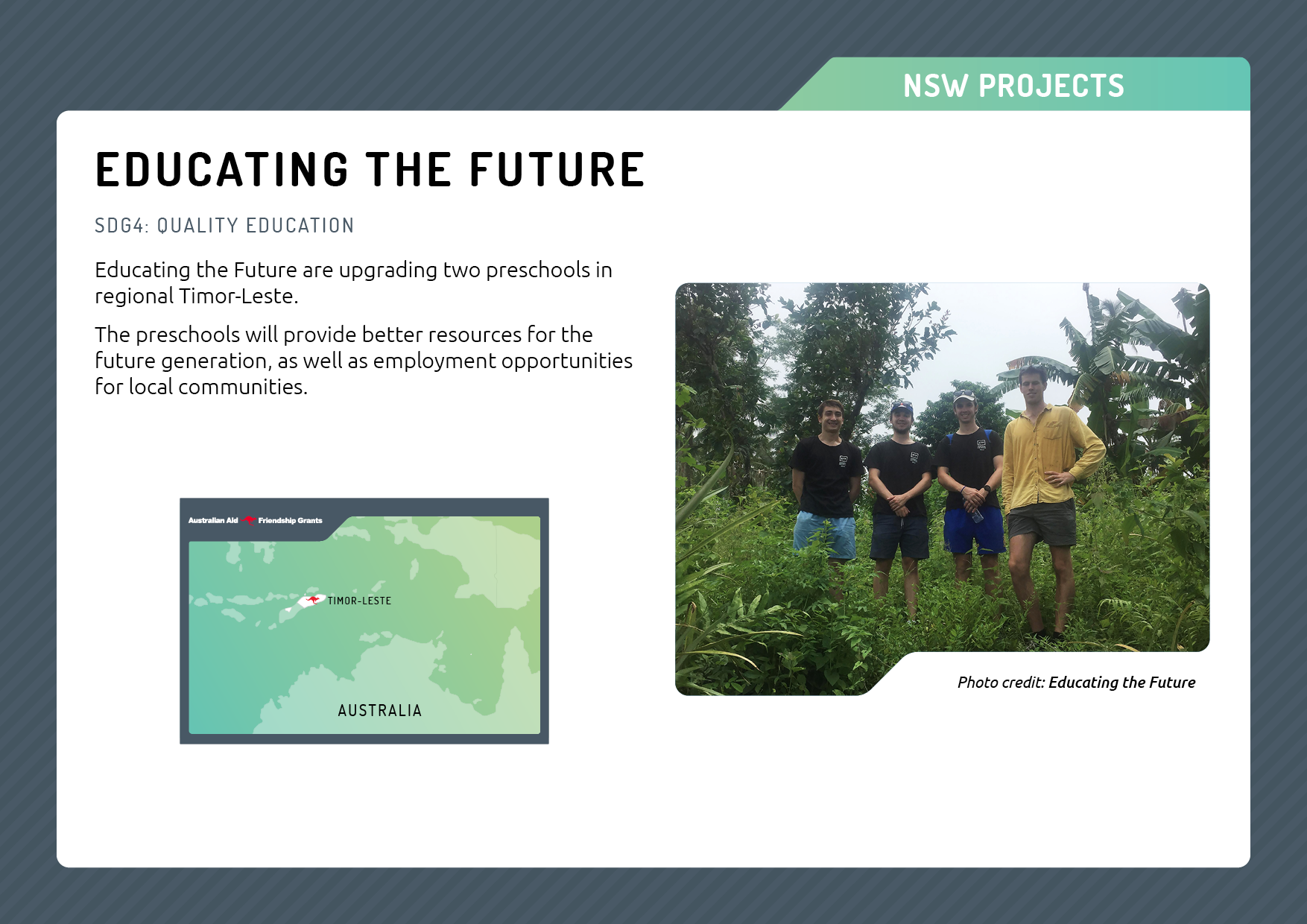 NSW PROJECTS

EDUCATING THE FUTURE

SDG4: QUALITY EDUCATION

Educating the Future are upgrading two preschools in regional Timor-Leste.

The preschools will provide better resources for the future generation, as well as employment opportunities for local communities.

Australian Aid Friendship Grants

TIMOR-LESTE

AUSTRALIA

Photo credit: Educating the Future